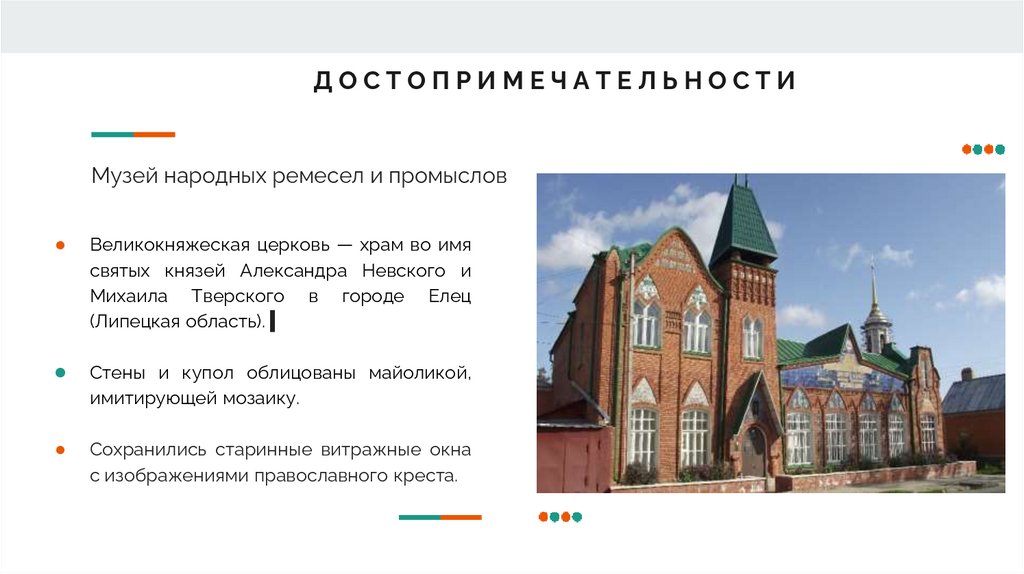 ДОСТОПРИМЕЧАТЕЛЬНОСТИ

Музей народных ремесел и промыслов

● Великокняжеская церковь — храм во имя святых князей Александра Невского и Михаила Тверского в городе Елец (Липецкая область).

● Стены и купол облицованы майоликой, имитирующей мозаику.

● Сохранились старинные витражные окна с изображениями православного креста.